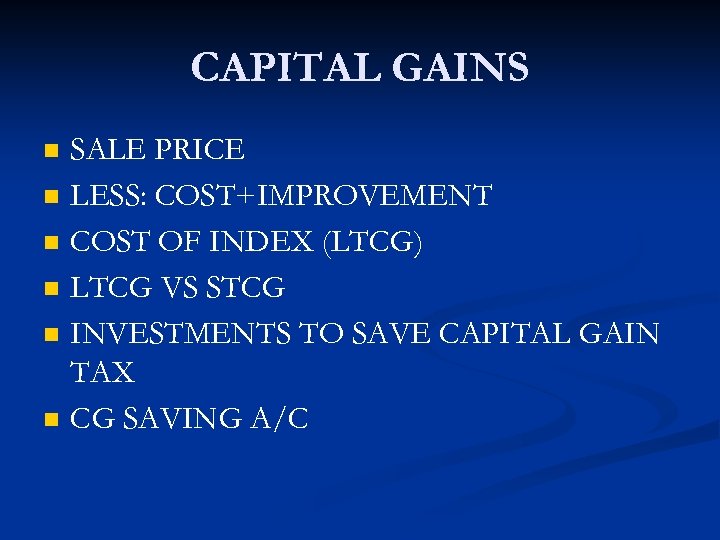 CAPITAL GAINS

- SALE PRICE
- LESS: COST+IMPROVEMENT
- COST OF INDEX (LTCG)
- LTCG VS STCG
- INVESTMENTS TO SAVE CAPITAL GAIN TAX
- CG SAVING A/C